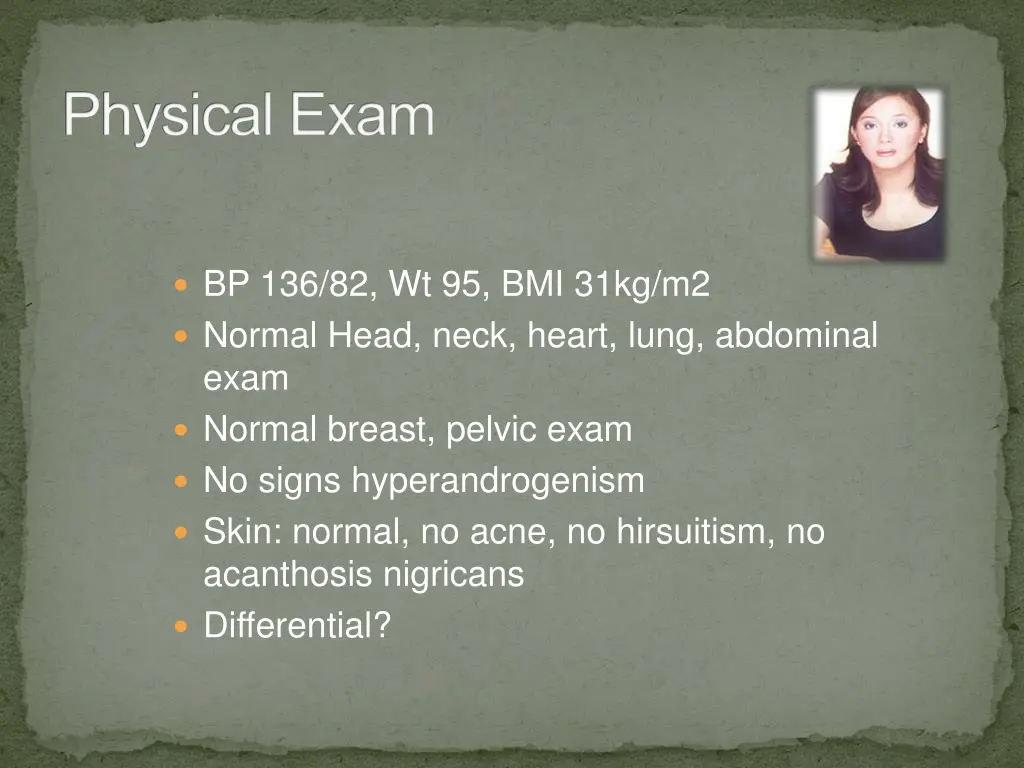 Physical Exam

- BP 136/82, Wt 95, BMI 31kg/m2
- Normal Head, neck, heart, lung, abdominal exam
- Normal breast, pelvic exam
- No signs hyperandrogenism
- Skin: normal, no acne, no hirsuitism, no acanthosis nigricans
- Differential?